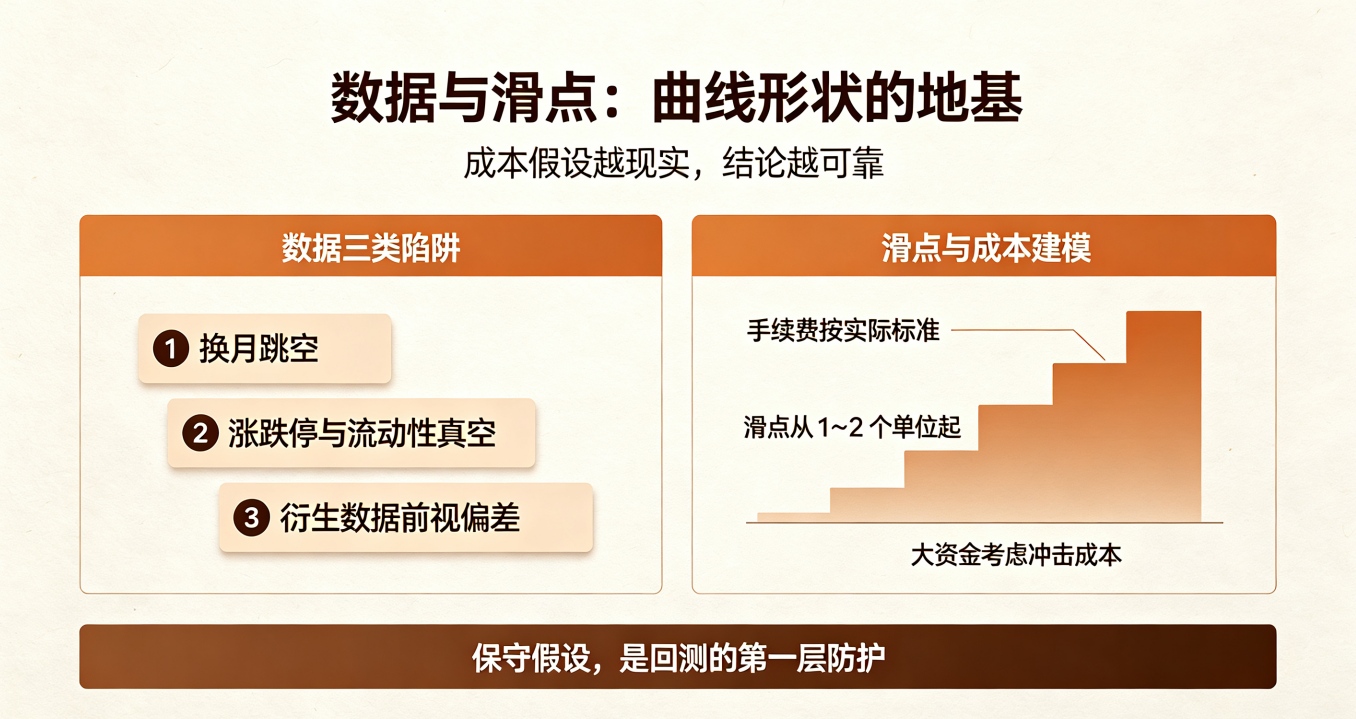 数据与滑点：曲线形状的地基

成本假设越现实，结论越可靠

数据三类陷阱

1 换月跳空

2 涨跌停与流动性真空

3 衍生数据前视偏差

滑点与成本建模

手续费按实际标准

滑点从 1~2 个单位起

大资金考虑冲击成本

保守假设，是回测的第一层防护